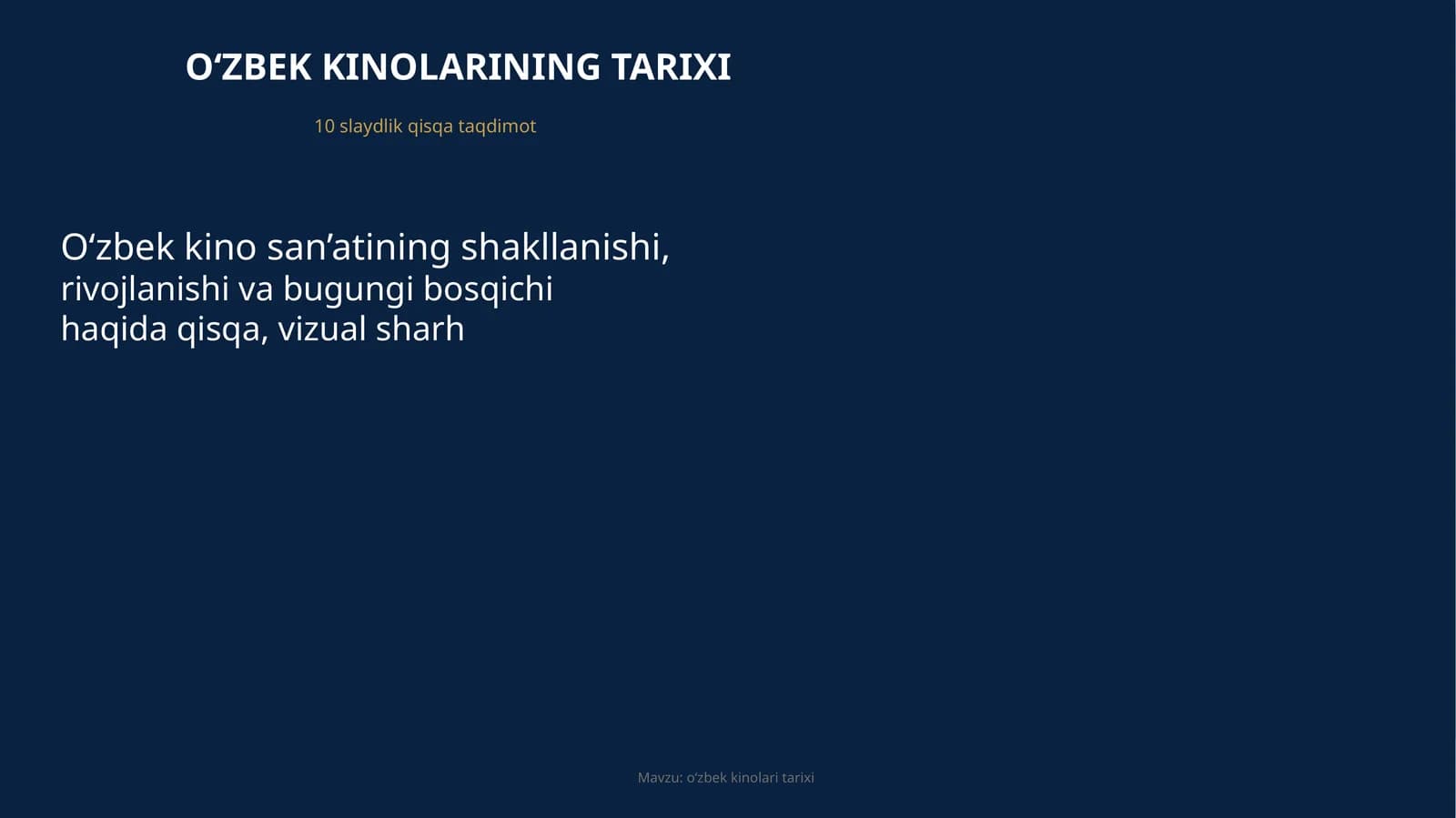 O‘ZBEK KINOLARINING TARIXI

10 slaydlik qisqa taqdimot

O‘zbek kino san’atining shakllanishi, rivojlanishi va bugungi bosqichi haqida qisqa, vizual sharh

Mavzu: o‘zbek kinolari tarixi